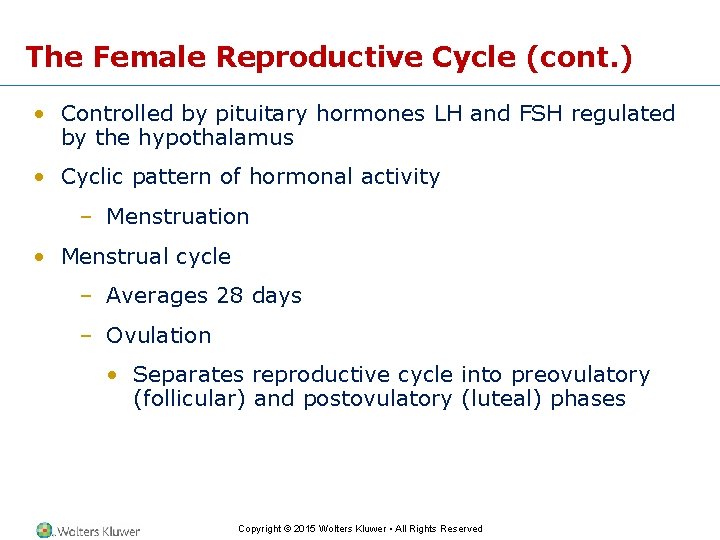 The Female Reproductive Cycle (cont.)

• Controlled by pituitary hormones LH and FSH regulated by the hypothalamus

• Cyclic pattern of hormonal activity

– Menstruation

• Menstrual cycle

– Averages 28 days

– Ovulation

• Separates reproductive cycle into preovulatory (follicular) and postovulatory (luteal) phases

Wolters Kluwer

Copyright © 2015 Wolters Kluwer • All Rights Reserved